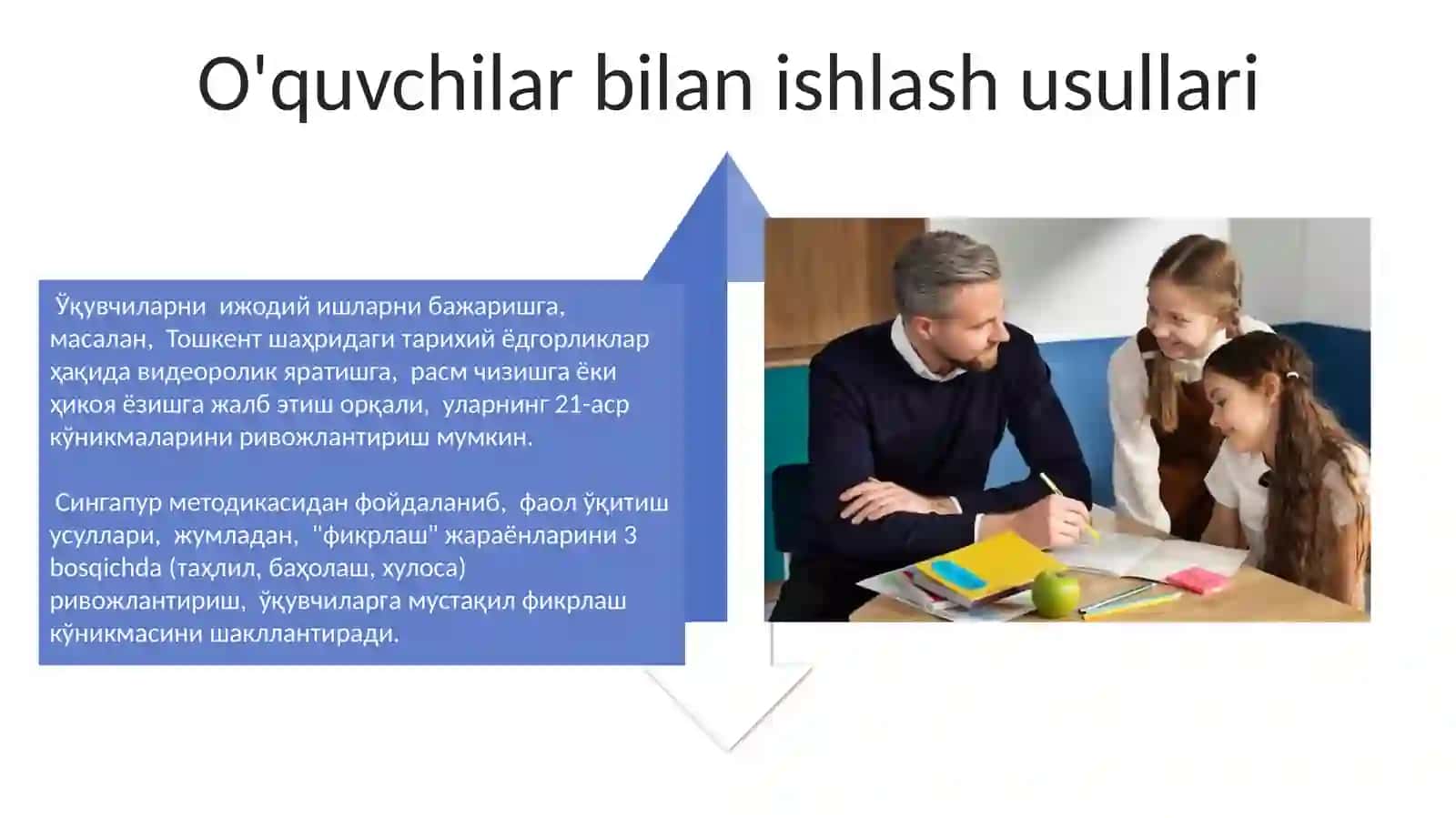 O'quvchilar bilan ishlash usullari

Ўқувчиларни ижодий ишларни бажаришга, масалан, Тошкент шаҳридаги тарихий ёдгорликлар ҳақида видеоролик яратишга, расм чизишга ёки ҳикоя ёзишга жалб этиш орқали, уларнинг 21-аср кўникмаларини ривожлантириш мумкин.

Сингапур методикасидан фойдаланиб, фаол ўқитиш усуллари, жумладан, "фикрлаш" жараёнларини 3 bosqichda (таҳлил, баҳолаш, хулоса) ривожлантириш, ўқувчиларга мустақил фикрлаш кўникмасини шакллантиради.